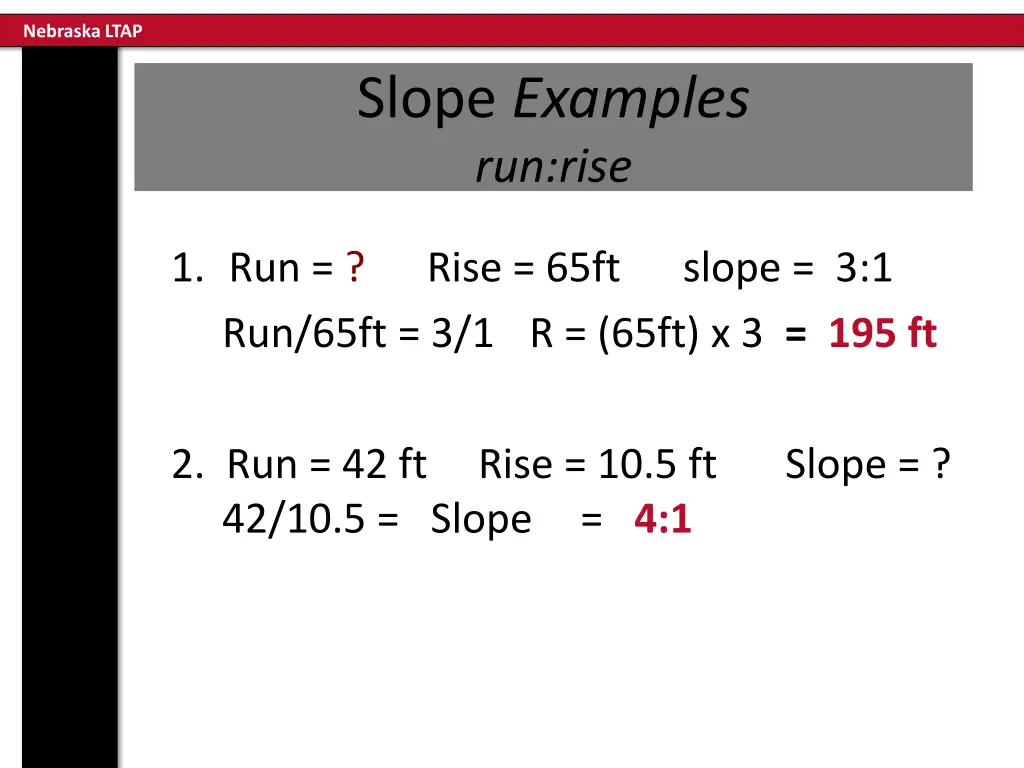 Nebraska LTAP

Slope Examples
run:rise

1. Run = ? Rise = 65ft slope = 3:1
Run/65ft = 3/1 R = (65ft) x 3 = 195 ft

2. Run = 42 ft Rise = 10.5 ft Slope = ?
42/10.5 = Slope = 4:1